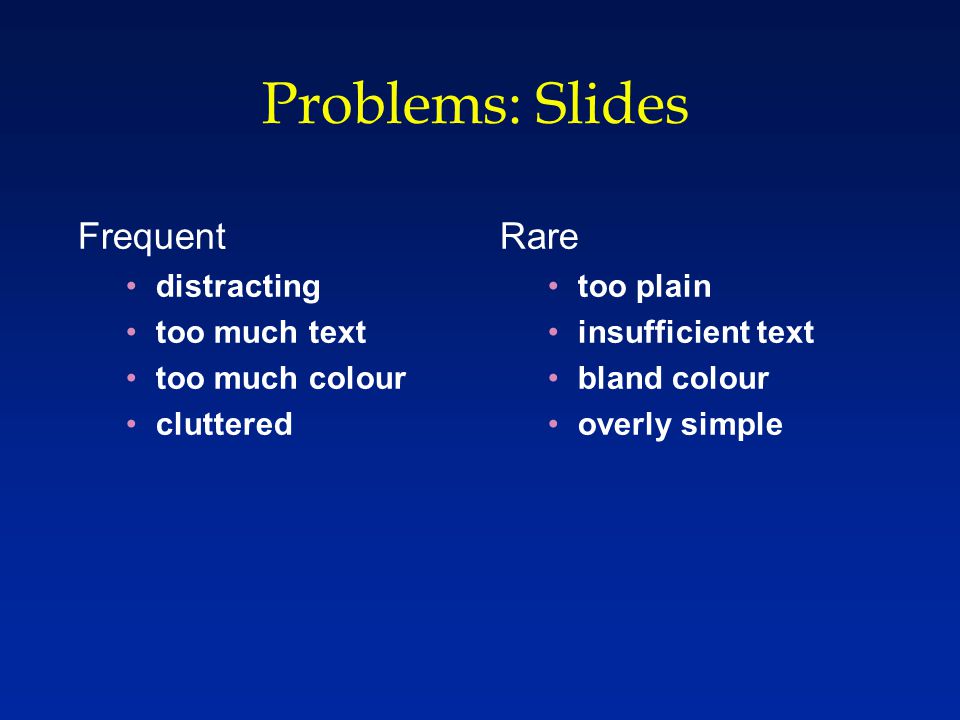 Problems: Slides

Frequent
• distracting
• too much text
• too much colour
• cluttered

Rare
• too plain
• insufficient text
• bland colour
• overly simple